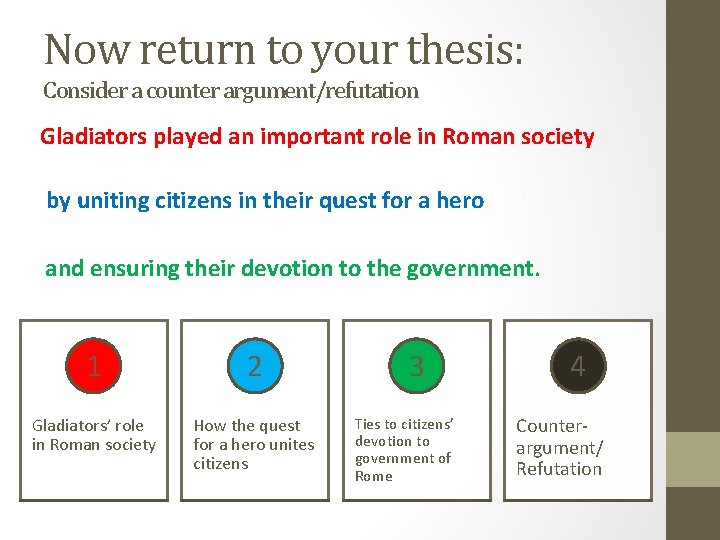 Now return to your thesis:
Consider a counter argument/refutation

Gladiators played an important role in Roman society

by uniting citizens in their quest for a hero

and ensuring their devotion to the government.

1
Gladiators' role in Roman society

2
How the quest for a hero unites citizens

3
Ties to citizens' devotion to government of Rome

4
Counter-argument/ Refutation